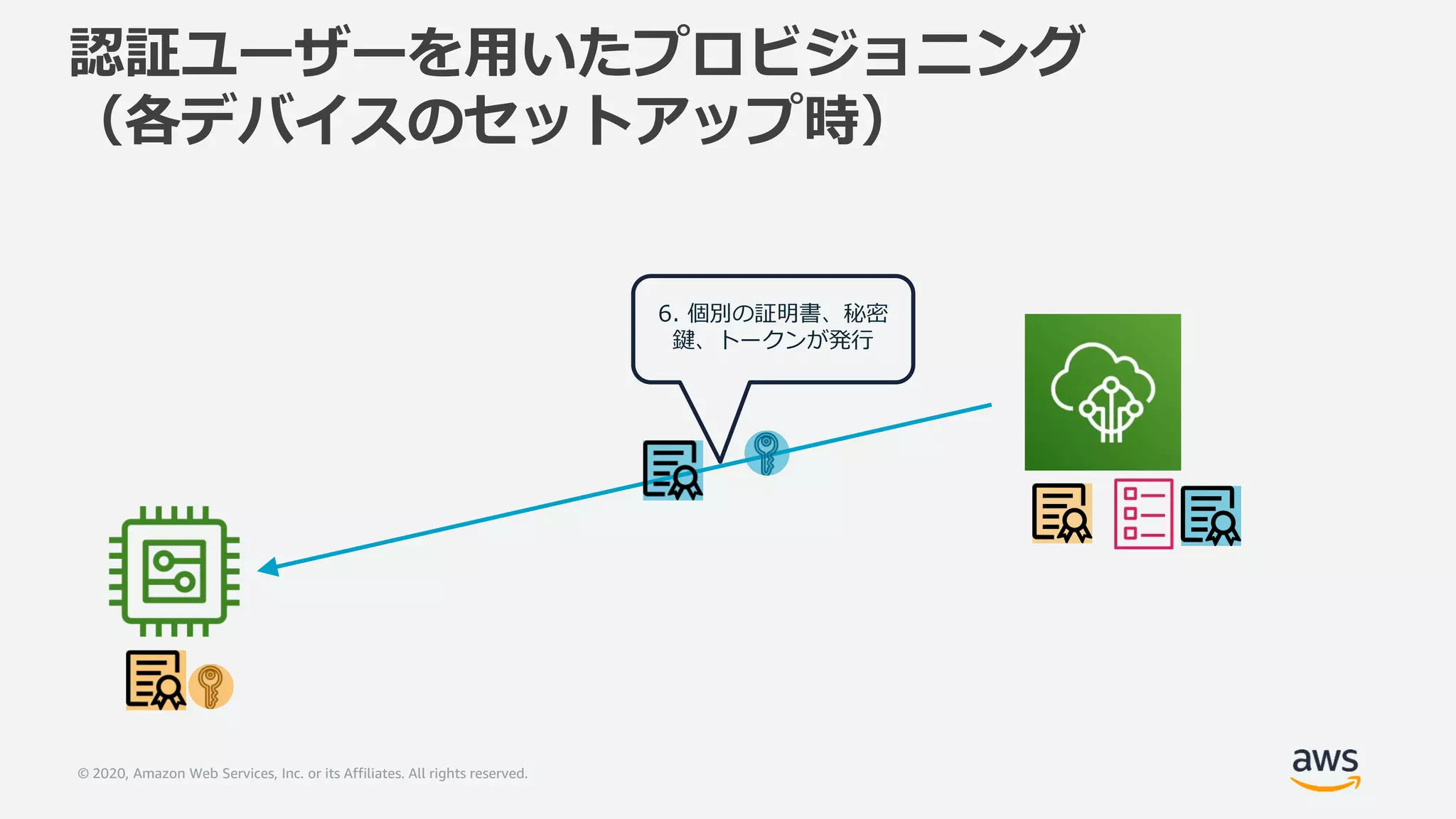 認証ユーザーを用いたプロビジョニング
（各デバイスのセットアップ時）

6. 個別の証明書、秘密鍵、トークンが発行

© 2020, Amazon Web Services, Inc. or its Affiliates. All rights reserved.

aws